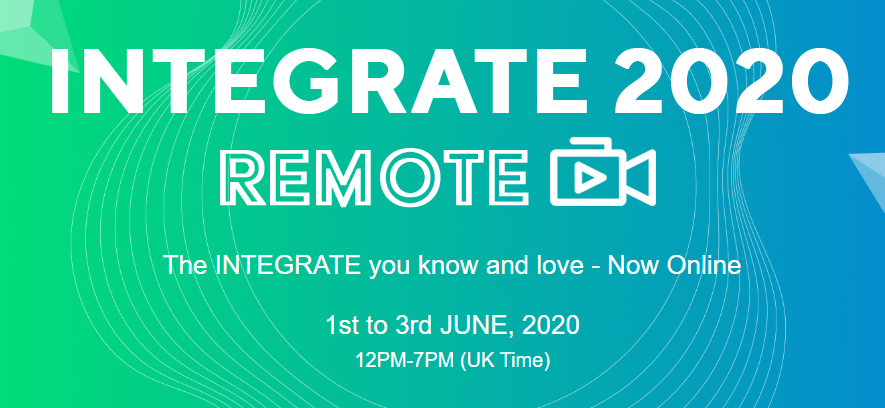 INTEGRATE 2020

REMOTE

The INTEGRATE you know and love - Now Online

1st to 3rd JUNE, 2020

12PM-7PM (UK Time)